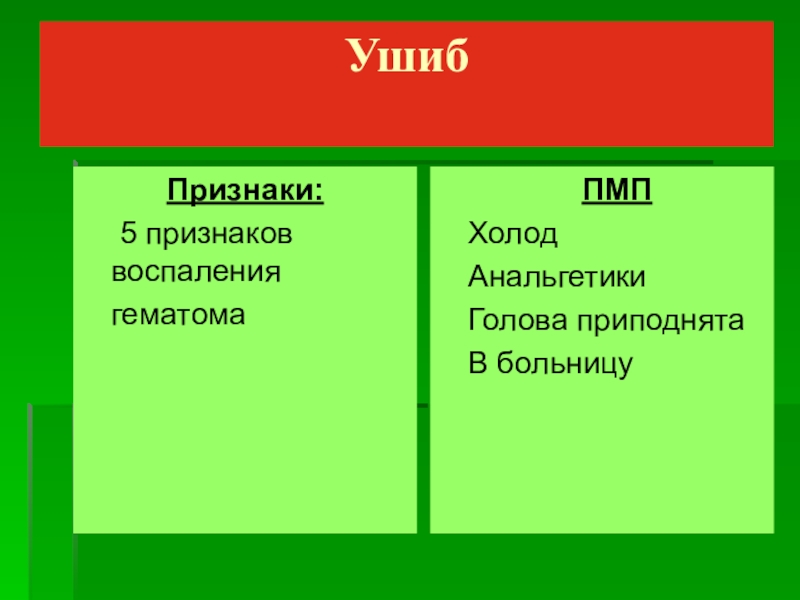 Ушиб

Признаки:

5 признаков воспаления

гематома

ПМП

Холод

Анальгетики

Голова приподнята

В больницу